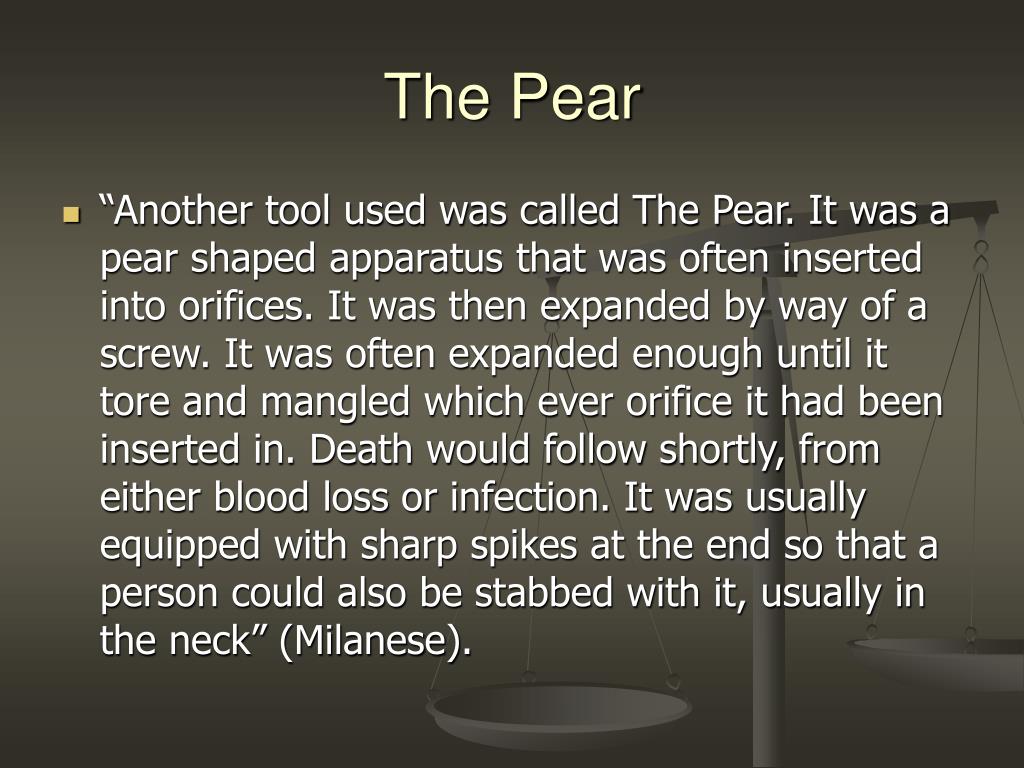 The Pear

“Another tool used was called The Pear. It was a pear shaped apparatus that was often inserted into orifices. It was then expanded by way of a screw. It was often expanded enough until it tore and mangled which ever orifice it had been inserted in. Death would follow shortly, from either blood loss or infection. It was usually equipped with sharp spikes at the end so that a person could also be stabbed with it, usually in the neck” (Milanese).